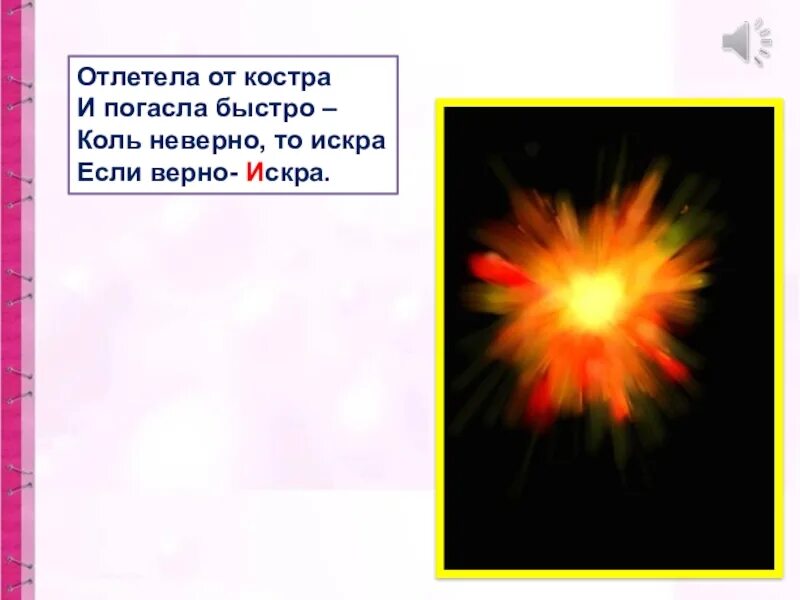 Отлетела от костра
И погасла быстро –
Коль неверно, то искра
Если верно- Искра.